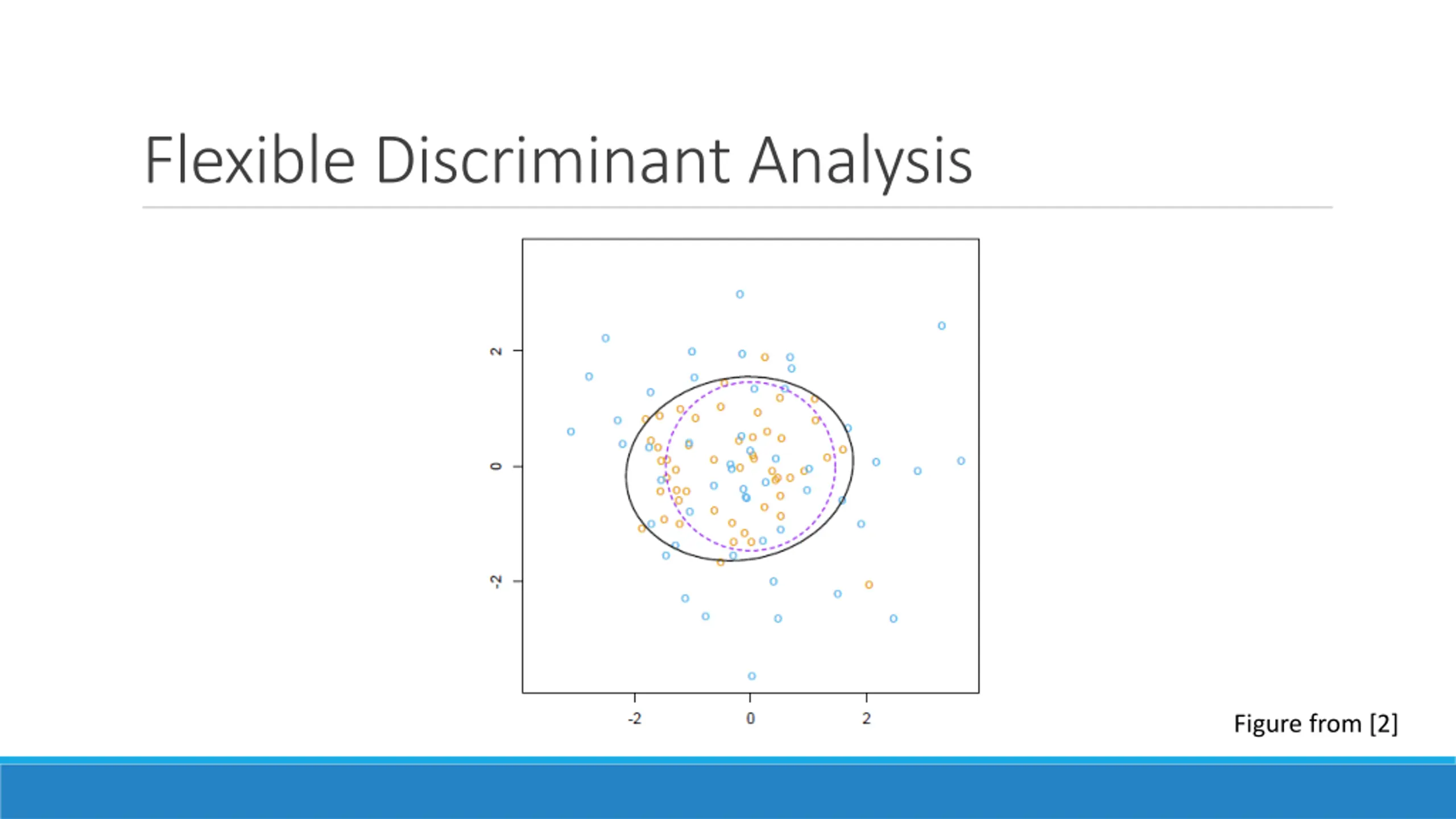 Flexible Discriminant Analysis

2
0
-2

-2
0
2

Figure from [2]